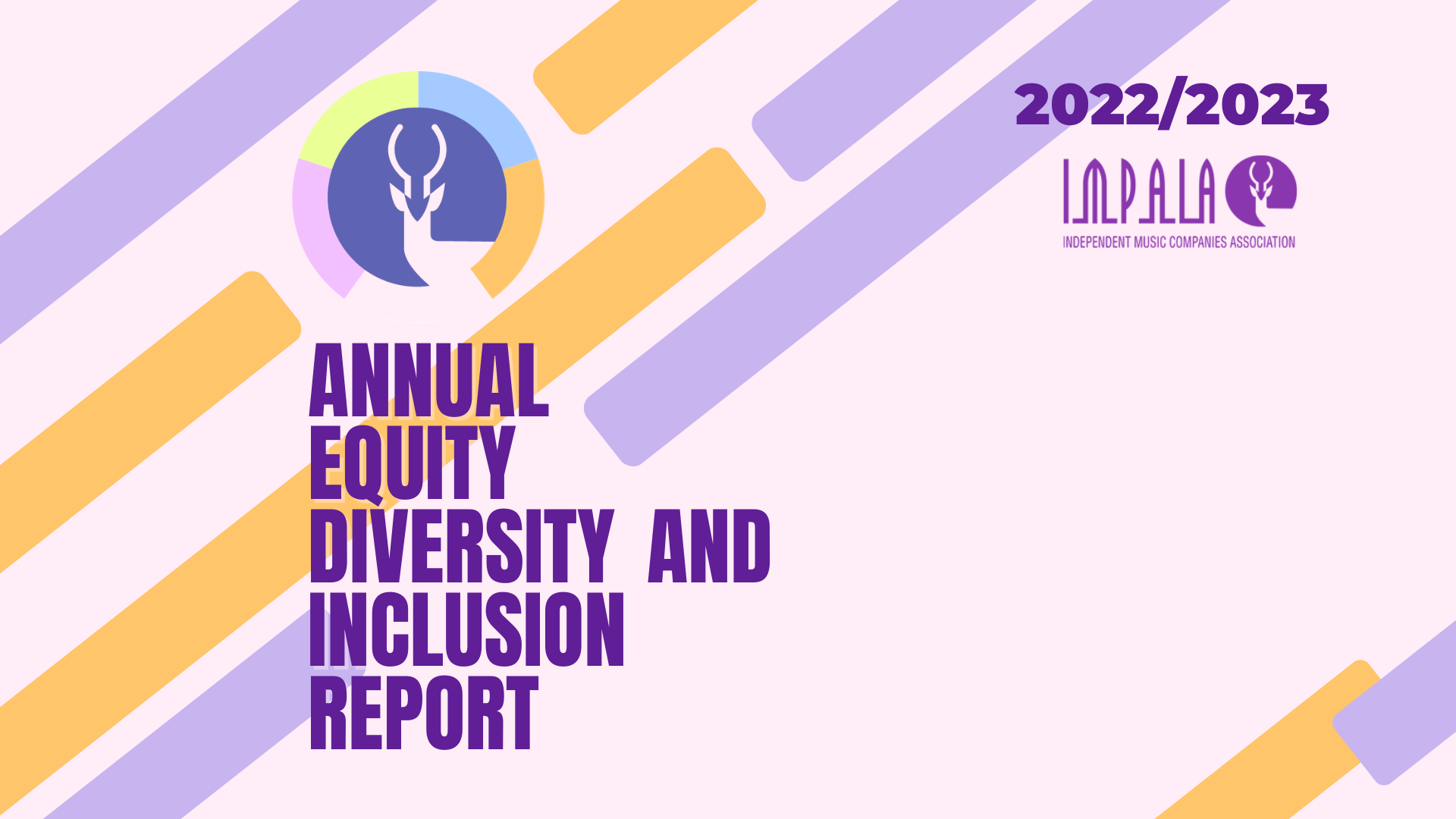 2022/2023

IMPALA
INDEPENDENT MUSIC COMPANIES ASSOCIATION

ANNUAL EQUITY DIVERSITY AND INCLUSION REPORT